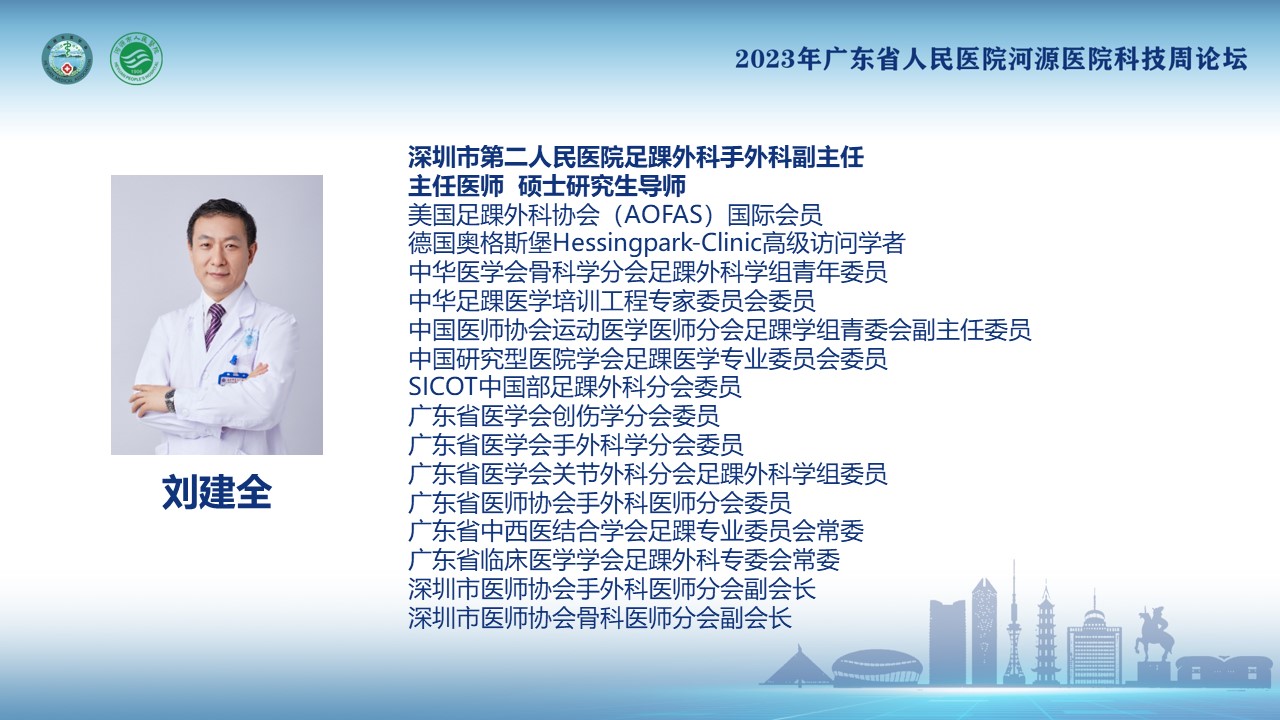 2023年广东省人民医院河源医院科技周论坛

刘建全

深圳市第二人民医院足踝外科手外科副主任
主任医师 硕士研究生导师
美国足踝外科协会（AOFAS）国际会员
德国奥格斯堡Hessingpark-Clinic高级访问学者
中华医学会骨科学分会足踝外科学组青年委员
中华足踝医学培训工程专家委员会委员
中国医师协会运动医学医师分会足踝学组青委会副主任委员
中国研究型医院学会足踝医学专业委员会委员
SICOT中国部足踝外科分会委员
广东省医学会创伤学分会委员
广东省医学会手外科学分会委员
广东省医学会关节外科分会足踝外科学组委员
广东省医师协会手外科医师分会委员
广东省中西医结合学会足踝专业委员会常委
广东省临床医学学会足踝外科专委会常委
深圳市医师协会手外科医师分会副会长
深圳市医师协会骨科医师分会副会长